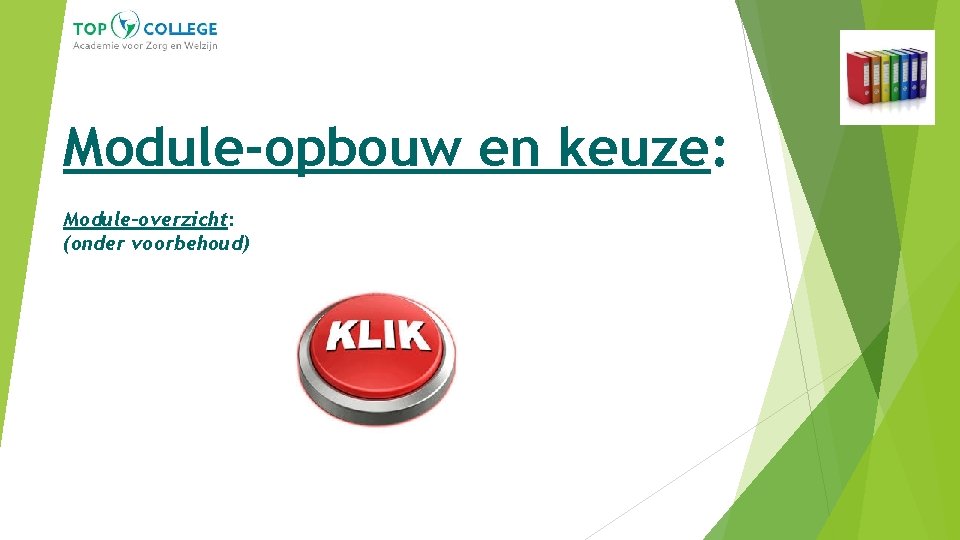 TOP COLLEGE
Academie voor Zorg en Welzijn

Module-opbouw en keuze:

Module-overzicht:
(onder voorbehoud)

KLIK